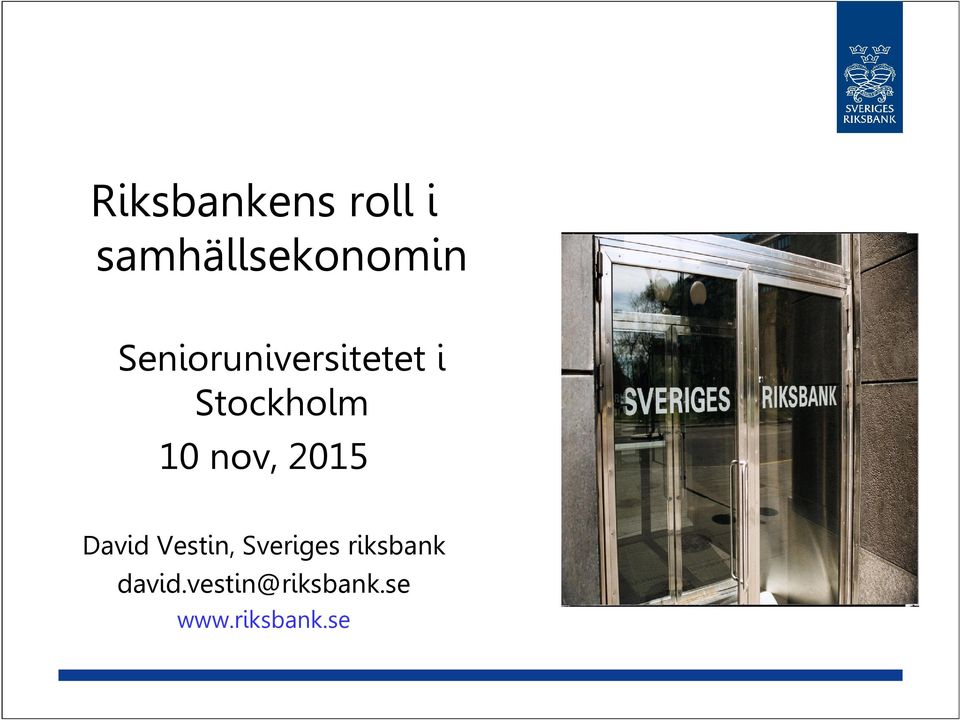 SVERIGES RIKSBANK

Riksbankens roll i samhällsekonomin

Senioruniversitetet i Stockholm
10 nov, 2015

David Vestin, Sveriges riksbank
david.vestin@riksbank.se
www.riksbank.se

SVERIGES RIKSBANK